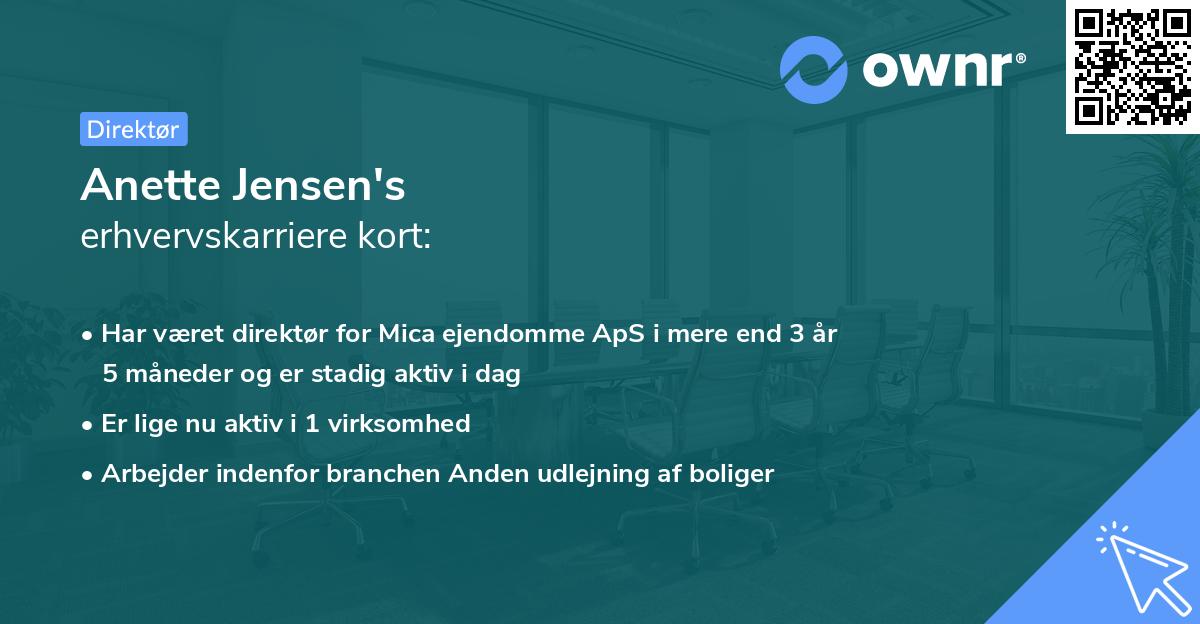 ownr®

Direktør

Anette Jensen's
erhvervskarriere kort:

• Har været direktør for Mica ejendomme ApS i mere end 3 år 5 måneder og er stadig aktiv i dag
• Er lige nu aktiv i 1 virksomhed
• Arbejder indenfor branchen Anden udlejning af boliger